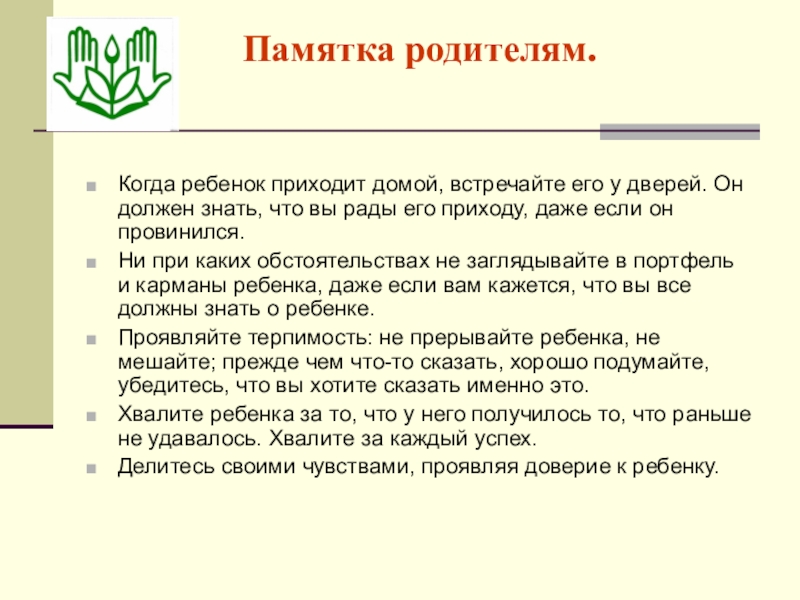 Памятка родителям.

Когда ребенок приходит домой, встречайте его у дверей. Он должен знать, что вы рады его приходу, даже если он провинился.

Ни при каких обстоятельствах не заглядывайте в портфель и карманы ребенка, даже если вам кажется, что вы все должны знать о ребенке.

Проявляйте терпимость: не прерывайте ребенка, не мешайте; прежде чем что-то сказать, хорошо подумайте, убедитесь, что вы хотите сказать именно это.

Хвалите ребенка за то, что у него получилось то, что раньше не удавалось. Хвалите за каждый успех.

Делитесь своими чувствами, проявляя доверие к ребенку.